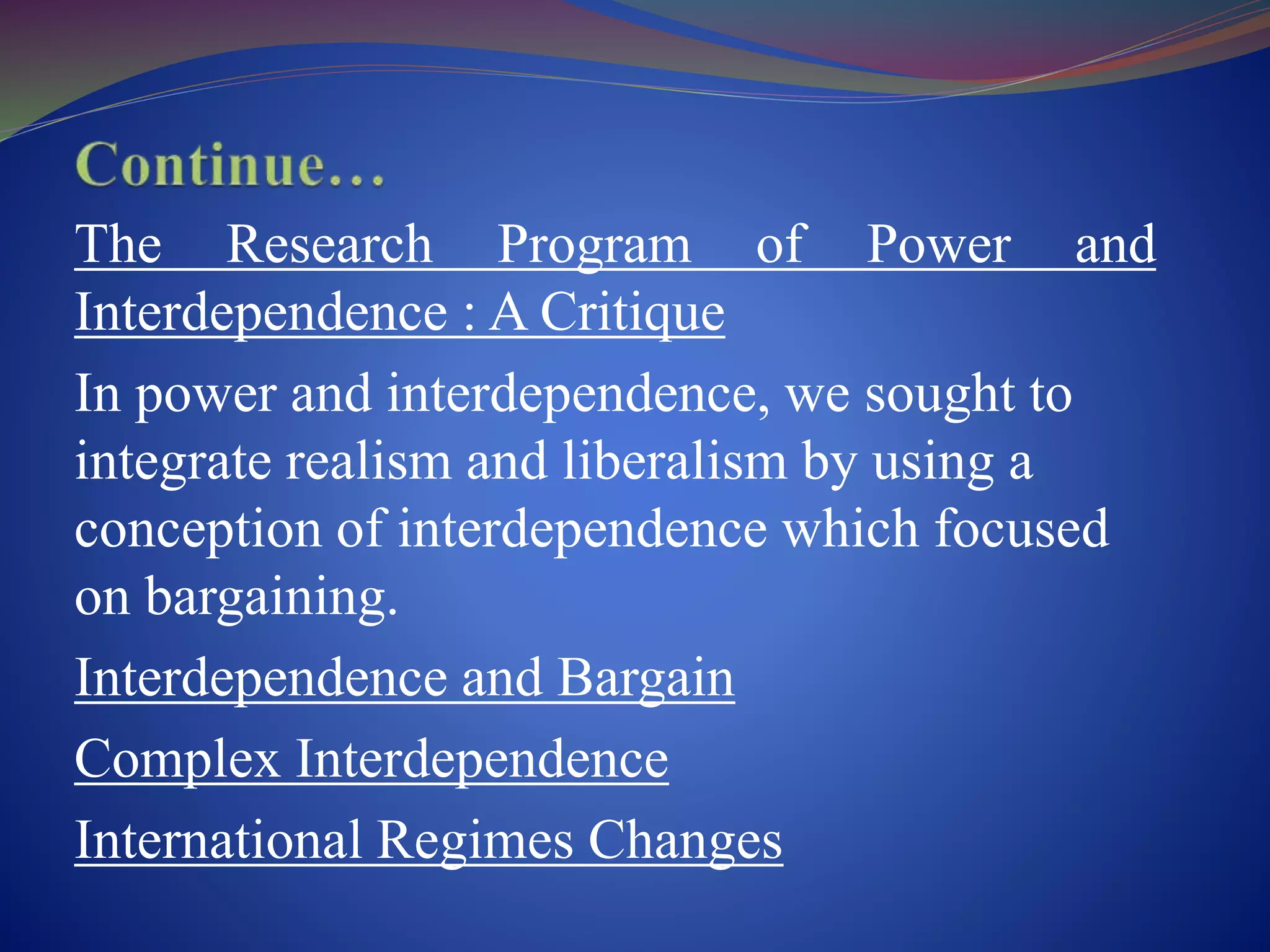 Continue…

The Research Program of Power and Interdependence : A Critique

In power and interdependence, we sought to integrate realism and liberalism by using a conception of interdependence which focused on bargaining.

Interdependence and Bargain

Complex Interdependence

International Regimes Changes